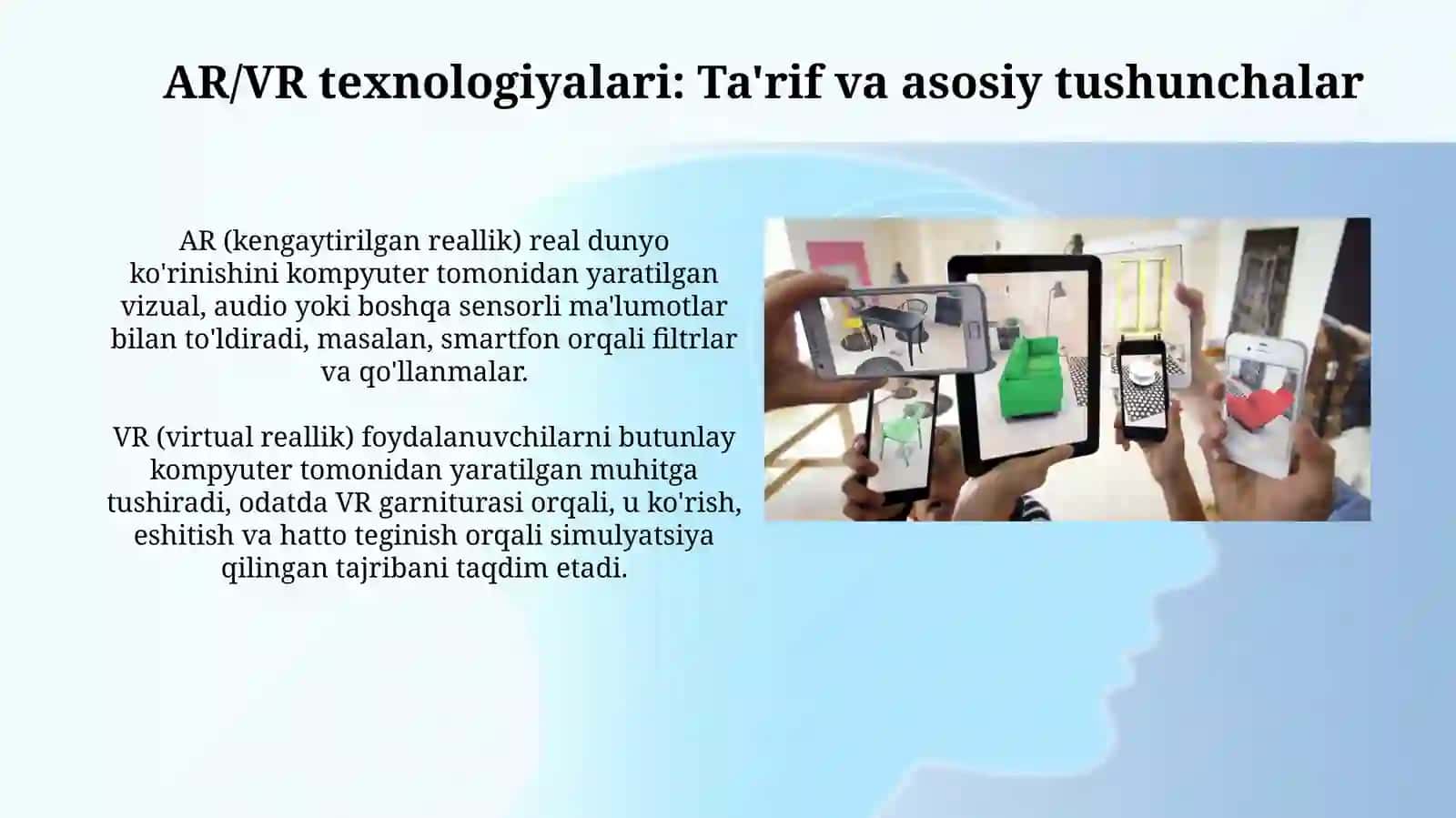 AR/VR texnologiyalari: Ta'rif va asosiy tushunchalar

AR (kengaytirilgan reallik) real dunyo ko'rinishini kompyuter tomonidan yaratilgan vizual, audio yoki boshqa sensorli ma'lumotlar bilan to'ldiradi, masalan, smartfon orqali filtrlar va qo'llanmalar.

VR (virtual reallik) foydalanuvchilarni butunlay kompyuter tomonidan yaratilgan muhitga tushiradi, odatda VR garniturasi orqali, u ko'rish, eshitish va hatto teginish orqali simulyatsiya qilingan tajribani taqdim etadi.